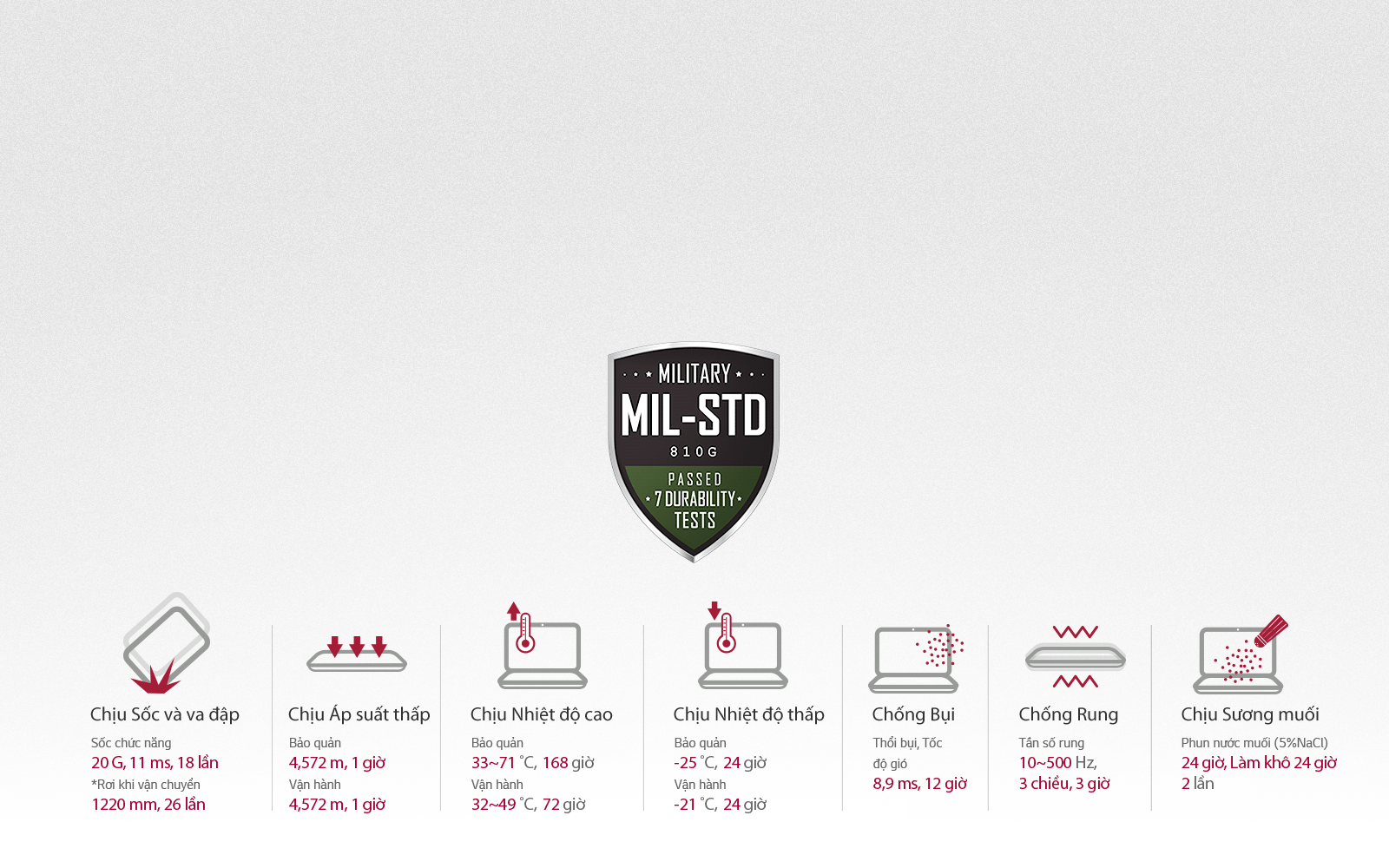 MILITARY
MIL-STD
810G
PASSED
7 DURABILITY
TESTS

Chịu Sốc và va đập
Sốc chức năng
20 G, 11 ms, 18 lần
*Rơi khi vận chuyển
1220 mm, 26 lần

Chịu Áp suất thấp
Bảo quản
4,572 m, 1 giờ
Vận hành
4,572 m, 1 giờ

Chịu Nhiệt độ cao
Bảo quản
33~71 °C, 168 giờ
Vận hành
32~49 °C, 72 giờ

Chịu Nhiệt độ thấp
Bảo quản
-25 °C, 24 giờ
Vận hành
-21 °C, 24 giờ

Chống Bụi
Thổi bụi, Tốc độ gió
8,9 ms, 12 giờ

Chống Rung
Tần số rung
10~500 Hz,
3 chiều, 3 giờ

Chịu Sương muối
Phun nước muối (5%NaCl)
24 giờ, Làm khô 24 giờ
2 lần